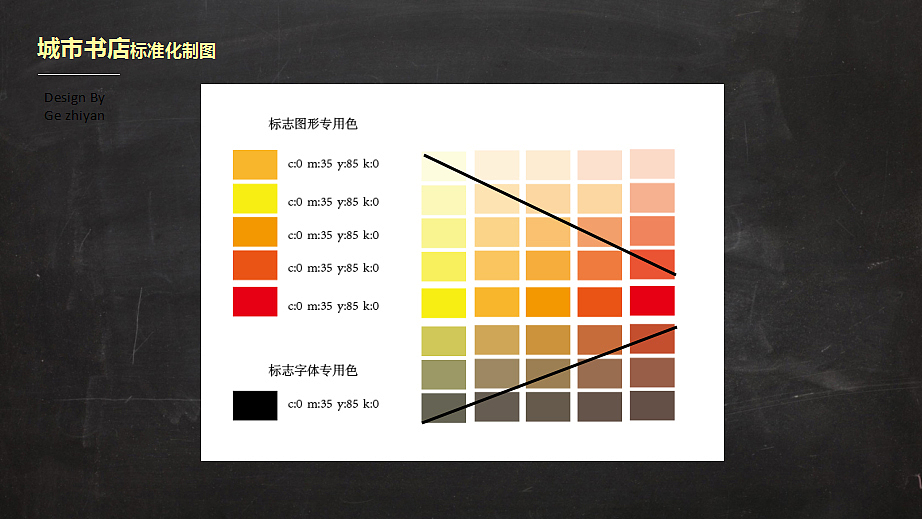 城市书店标准化制图

Design By
Ge zhiyan

标志图形专用色

c:0 m:35 y:85 k:0

c:0 m:35 y:85 k:0

c:0 m:35 y:85 k:0

c:0 m:35 y:85 k:0

c:0 m:35 y:85 k:0

标志字体专用色

c:0 m:35 y:85 k:0